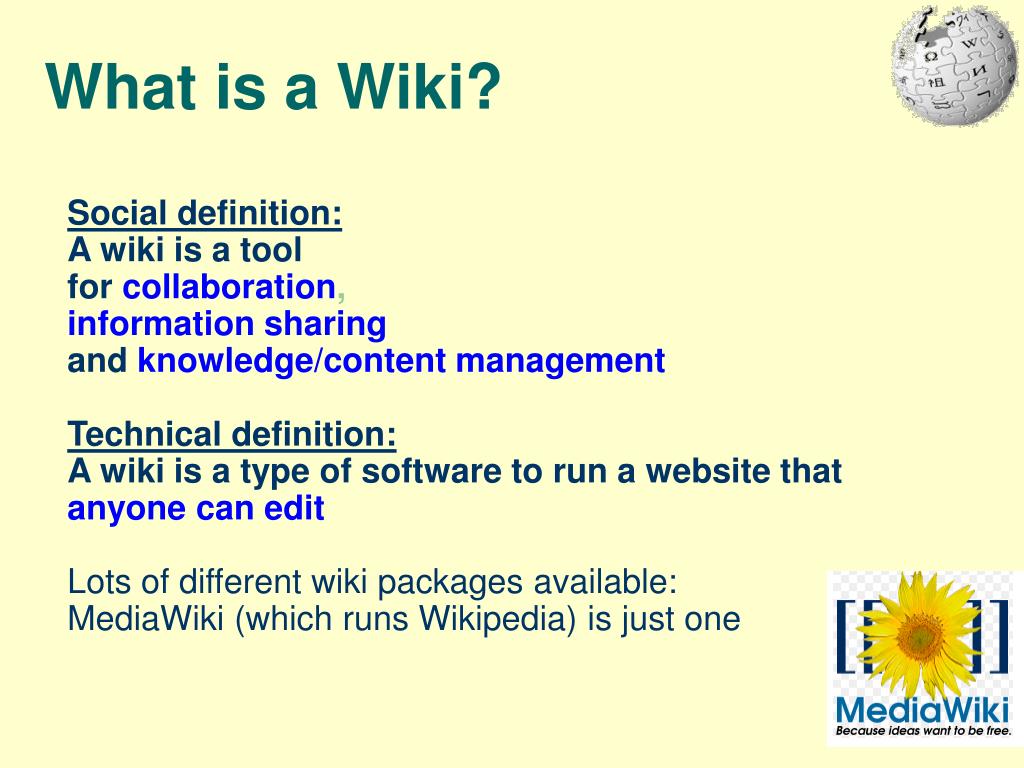 What is a Wiki?

Social definition:
A wiki is a tool for collaboration, information sharing and knowledge/content management

Technical definition:
A wiki is a type of software to run a website that anyone can edit

Lots of different wiki packages available: MediaWiki (which runs Wikipedia) is just one

MediaWiki
Because ideas want to be free.